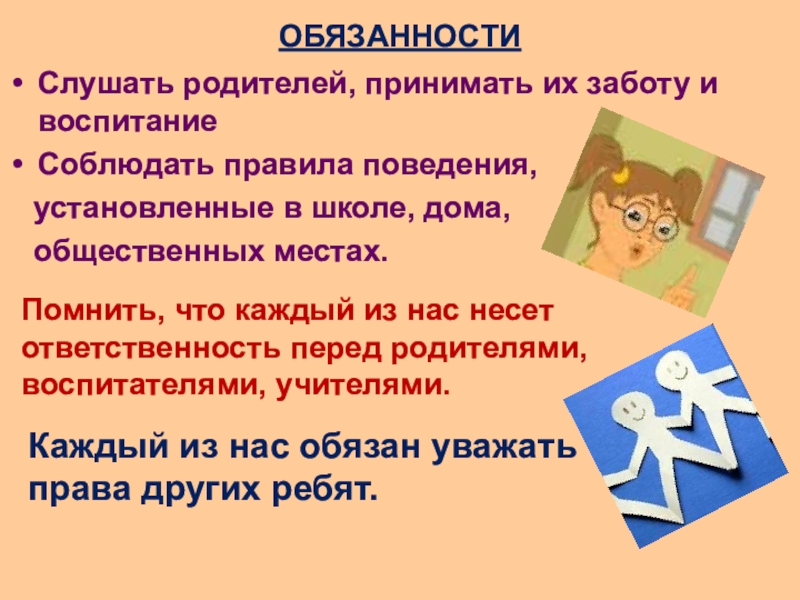 ОБЯЗАННОСТИ

• Слушать родителей, принимать их заботу и воспитание
• Соблюдать правила поведения, установленные в школе, дома, общественных местах.

Помнить, что каждый из нас несет ответственность перед родителями, воспитателями, учителями.

Каждый из нас обязан уважать права других ребят.